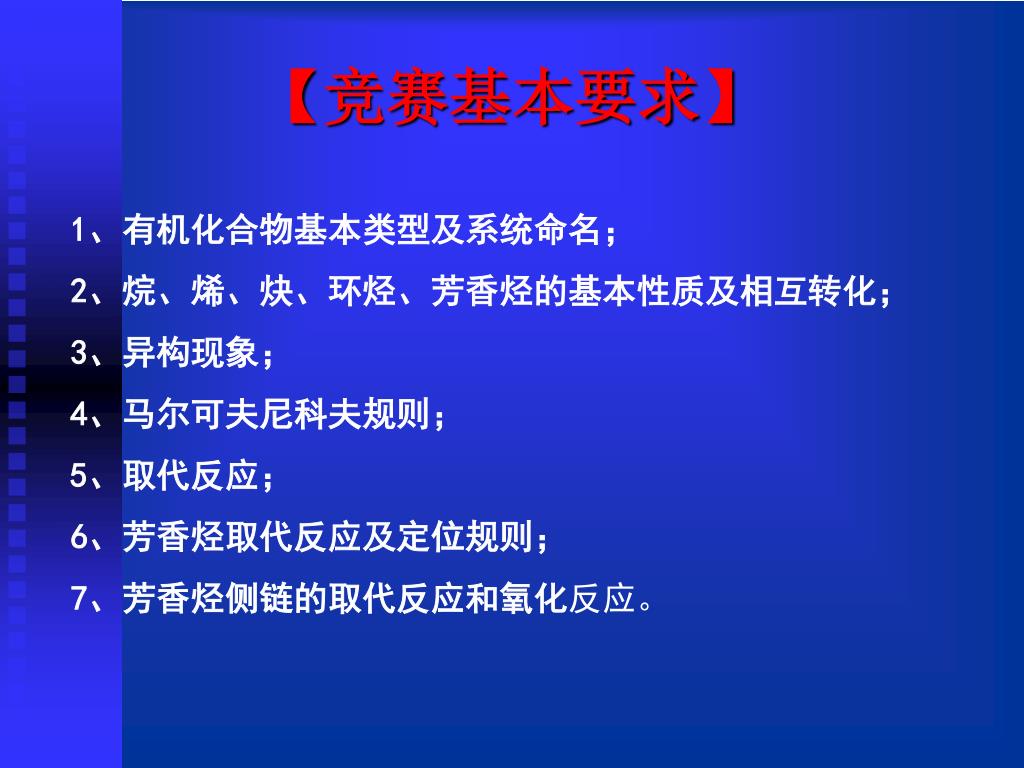 【竞赛基本要求】

1、有机化合物基本类型及系统命名；

2、烷、烯、炔、环烃、芳香烃的基本性质及相互转化；

3、异构现象；

4、马尔可夫尼科夫规则；

5、取代反应；

6、芳香烃取代反应及定位规则；

7、芳香烃侧链的取代反应和氧化反应。